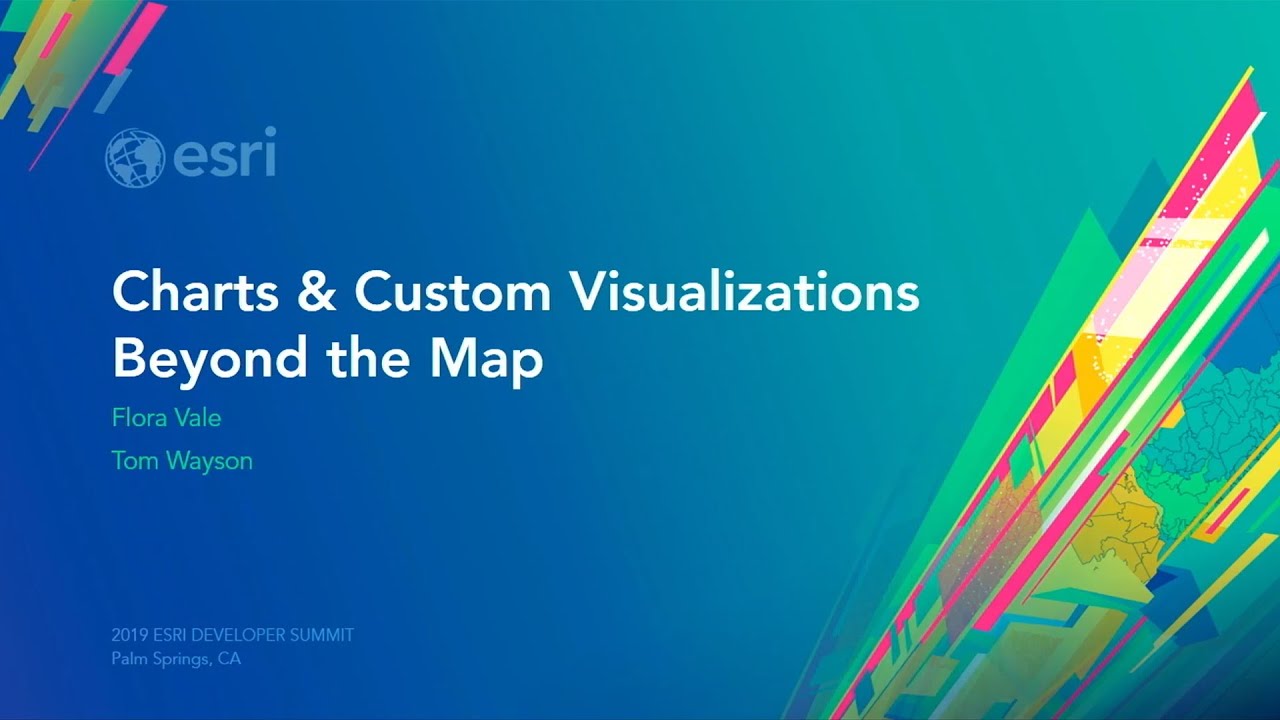 esri

Charts & Custom Visualizations Beyond the Map

Flora Vale

Tom Wayson

2019 ESRI DEVELOPER SUMMIT
Palm Springs, CA